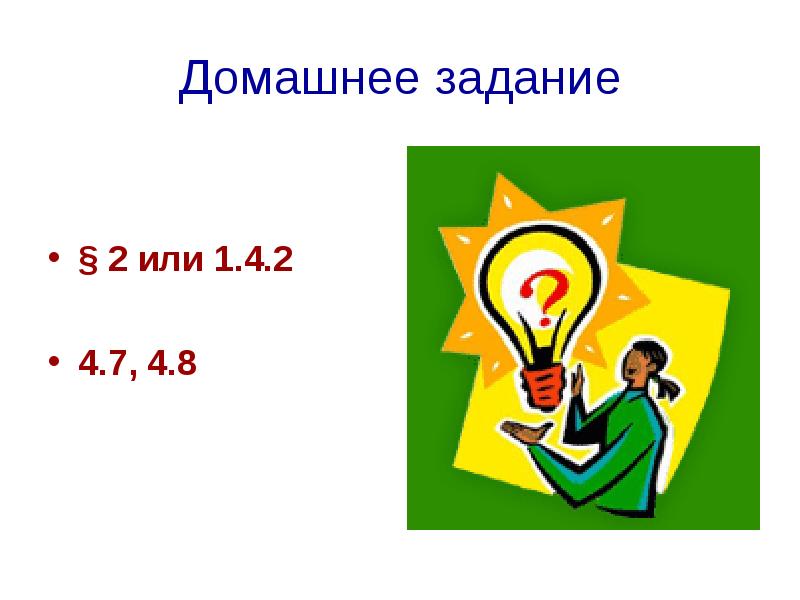 Домашнее задание

• § 2 или 1.4.2

• 4.7, 4.8

?